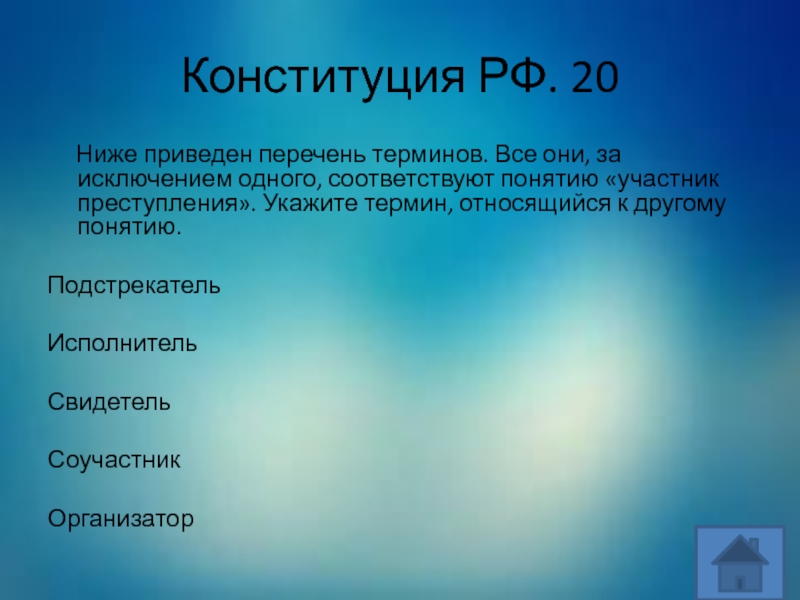 Конституция РФ. 20

Ниже приведен перечень терминов. Все они, за исключением одного, соответствуют понятию «участник преступления». Укажите термин, относящийся к другому понятию.

Подстрекатель

Исполнитель

Свидетель

Соучастник

Организатор